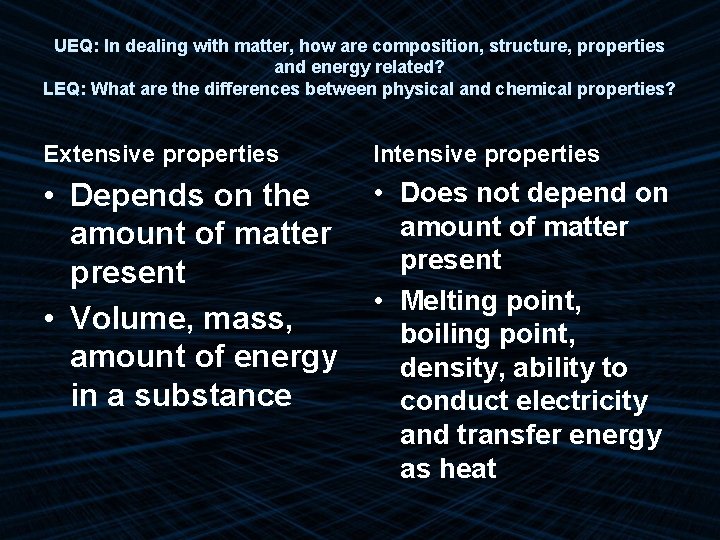 UEQ: In dealing with matter, how are composition, structure, properties and energy related?
LEQ: What are the differences between physical and chemical properties?

Extensive properties

• Depends on the amount of matter present
• Volume, mass, amount of energy in a substance

Intensive properties

• Does not depend on amount of matter present
• Melting point, boiling point, density, ability to conduct electricity and transfer energy as heat